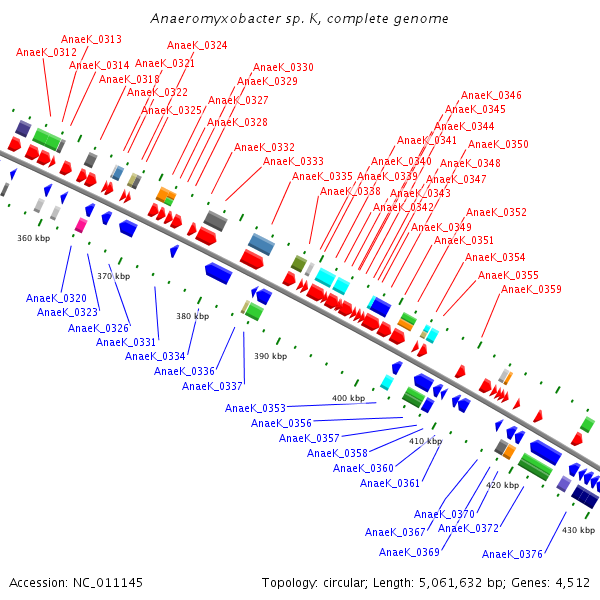 Anaeromyxobacter sp. K, complete genome

AnaeK_0313
AnaeK_0312
AnaeK_0314
AnaeK_0318
AnaeK_0324
AnaeK_0321
AnaeK_0322
AnaeK_0325
AnaeK_0330
AnaeK_0329
AnaeK_0327
AnaeK_0328
AnaeK_0332
AnaeK_0333
AnaeK_0335
AnaeK_0338
AnaeK_0346
AnaeK_0345
AnaeK_0344
AnaeK_0341
AnaeK_0350
AnaeK_0340
AnaeK_0348
AnaeK_0339
AnaeK_0347
AnaeK_0343
AnaeK_0342
AnaeK_0352
AnaeK_0349
AnaeK_0351
AnaeK_0354
AnaeK_0355
AnaeK_0359

360 kbp
370 kbp
380 kbp
390 kbp
400 kbp
410 kbp
420 kbp
430 kbp

AnaeK_0320
AnaeK_0323
AnaeK_0326
AnaeK_0331
AnaeK_0334
AnaeK_0336
AnaeK_0337
AnaeK_0353
AnaeK_0356
AnaeK_0357
AnaeK_0358
AnaeK_0360
AnaeK_0361
AnaeK_0370
AnaeK_0367
AnaeK_0372
AnaeK_0369
AnaeK_0376

Accession: NC_011145
Topology: circular; Length: 5,061,632 bp; Genes: 4,512